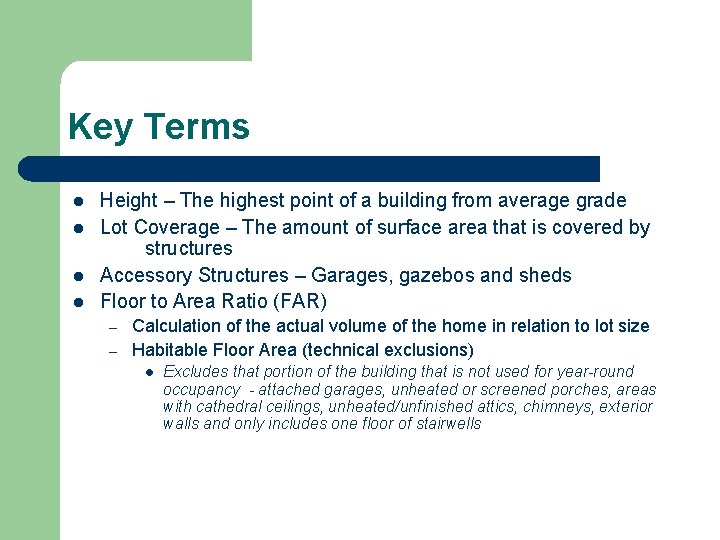 Key Terms

- Height – The highest point of a building from average grade
- Lot Coverage – The amount of surface area that is covered by structures
- Accessory Structures – Garages, gazebos and sheds
- Floor to Area Ratio (FAR)
  – Calculation of the actual volume of the home in relation to lot size
  – Habitable Floor Area (technical exclusions)
    - Excludes that portion of the building that is not used for year-round occupancy - attached garages, unheated or screened porches, areas with cathedral ceilings, unheated/unfinished attics, chimneys, exterior walls and only includes one floor of stairwells